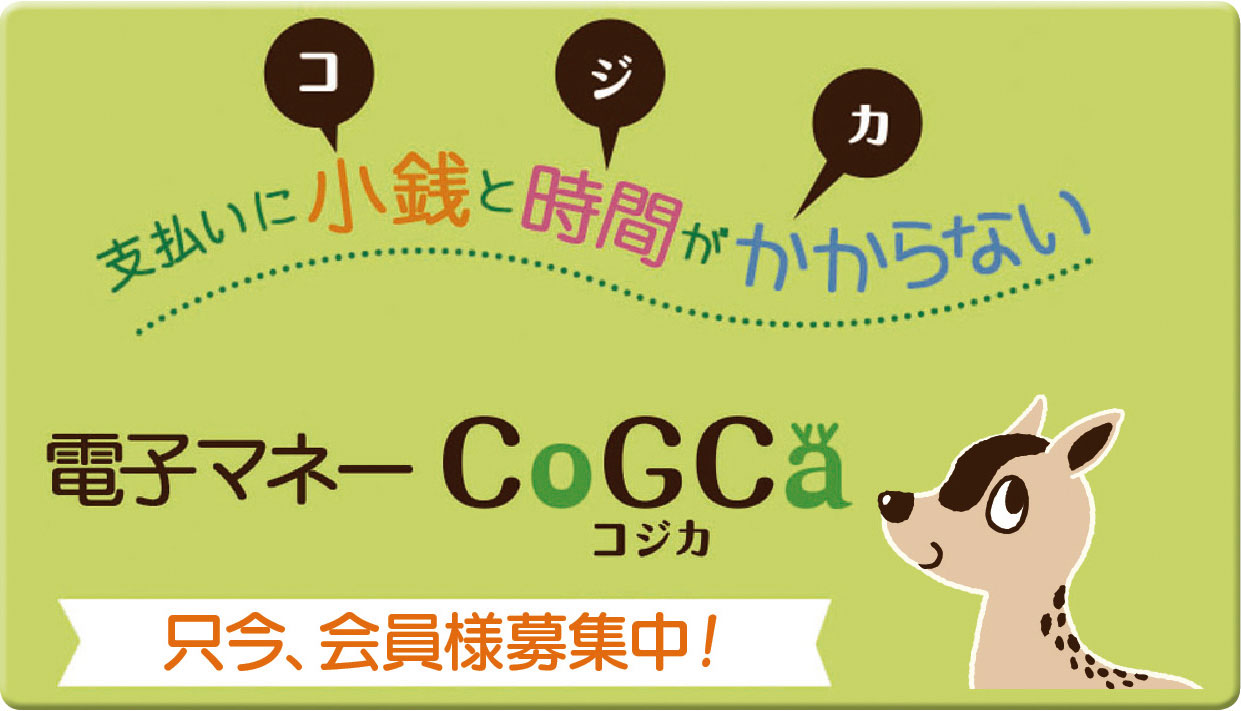 コ ジ カ

支払いに小銭と時間がかからない

電子マネー CoGCa
コジカ

只今、会員様募集中！